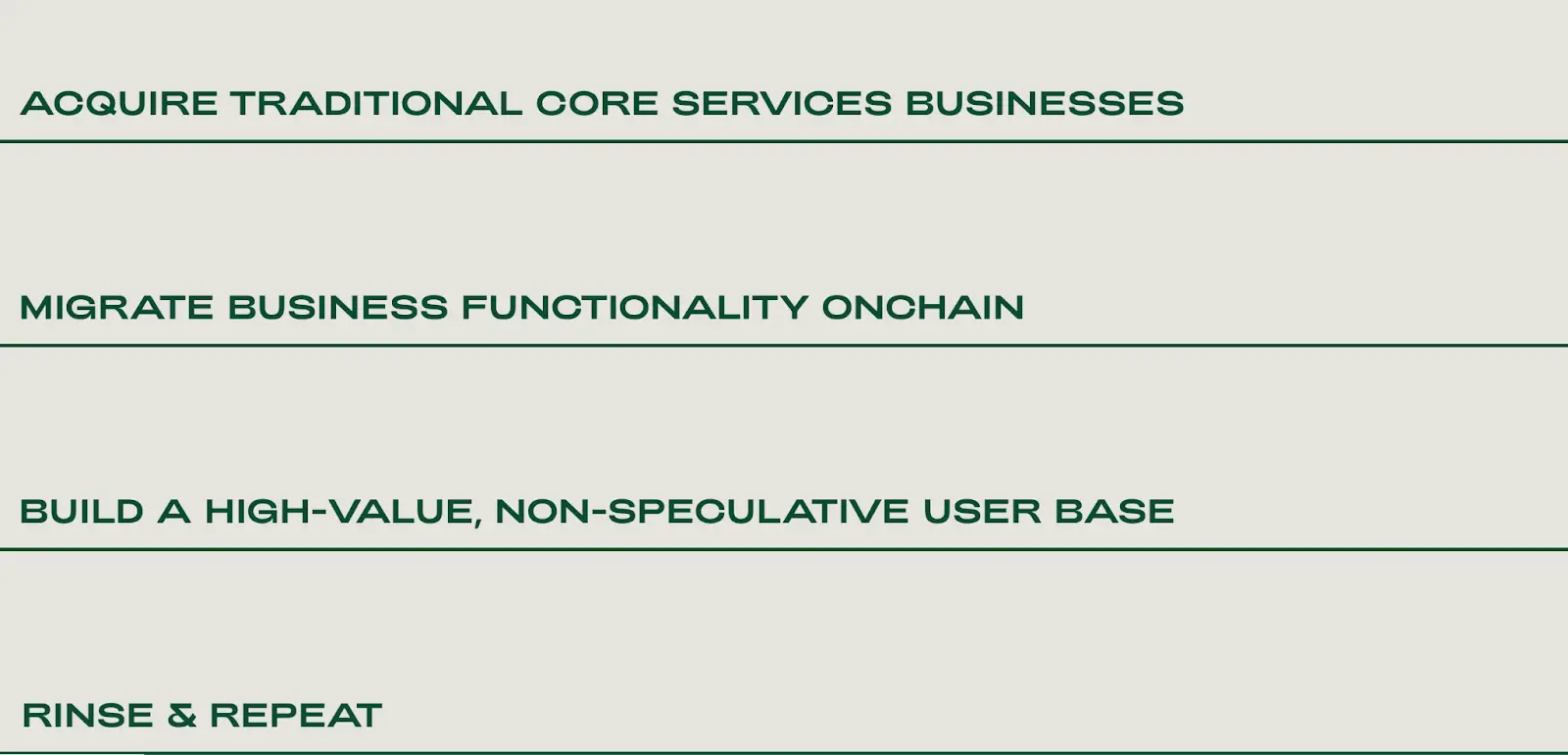 ACQUIRE TRADITIONAL CORE SERVICES BUSINESSES

MIGRATE BUSINESS FUNCTIONALITY ONCHAIN

BUILD A HIGH-VALUE, NON-SPECULATIVE USER BASE

RINSE & REPEAT